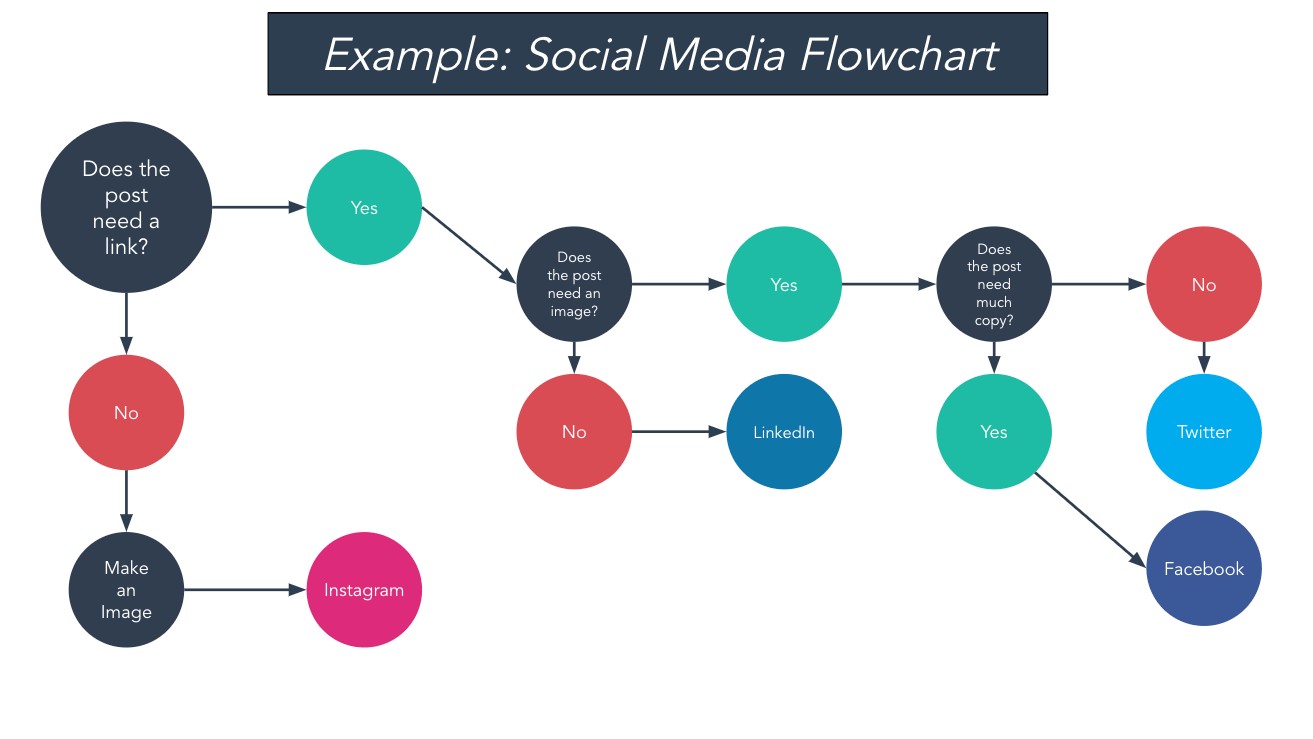 Example: Social Media Flowchart

Does the post need a link?

Yes

No

Make an Image

Instagram

Does the post need an image?

Yes

No

LinkedIn

Does the post need much copy?

No

Twitter

Yes

Facebook